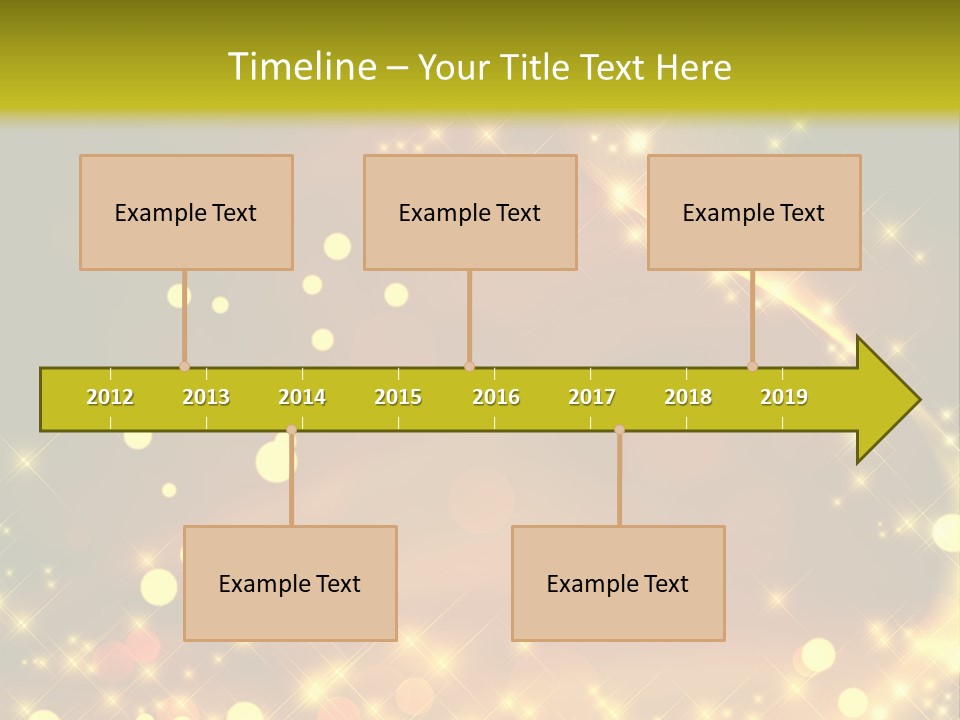 Timeline – Your Title Text Here

Example Text

Example Text

Example Text

2012 2013 2014 2015 2016 2017 2018 2019

Example Text

Example Text